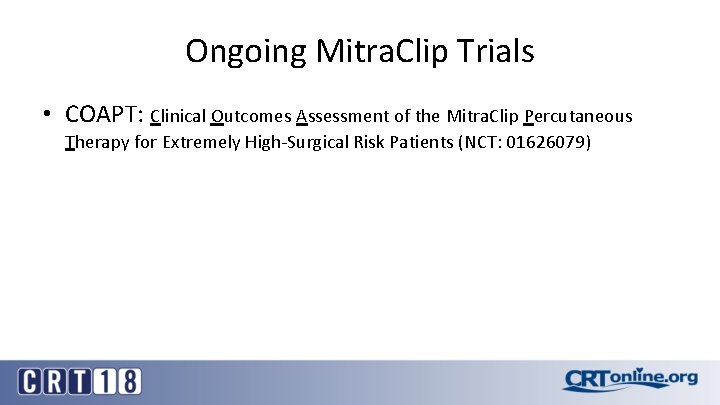 Ongoing MitraClip Trials

• COAPT: Clinical Outcomes Assessment of the MitraClip Percutaneous Therapy for Extremely High-Surgical Risk Patients (NCT: 01626079)

CRT18

CRTonline.org